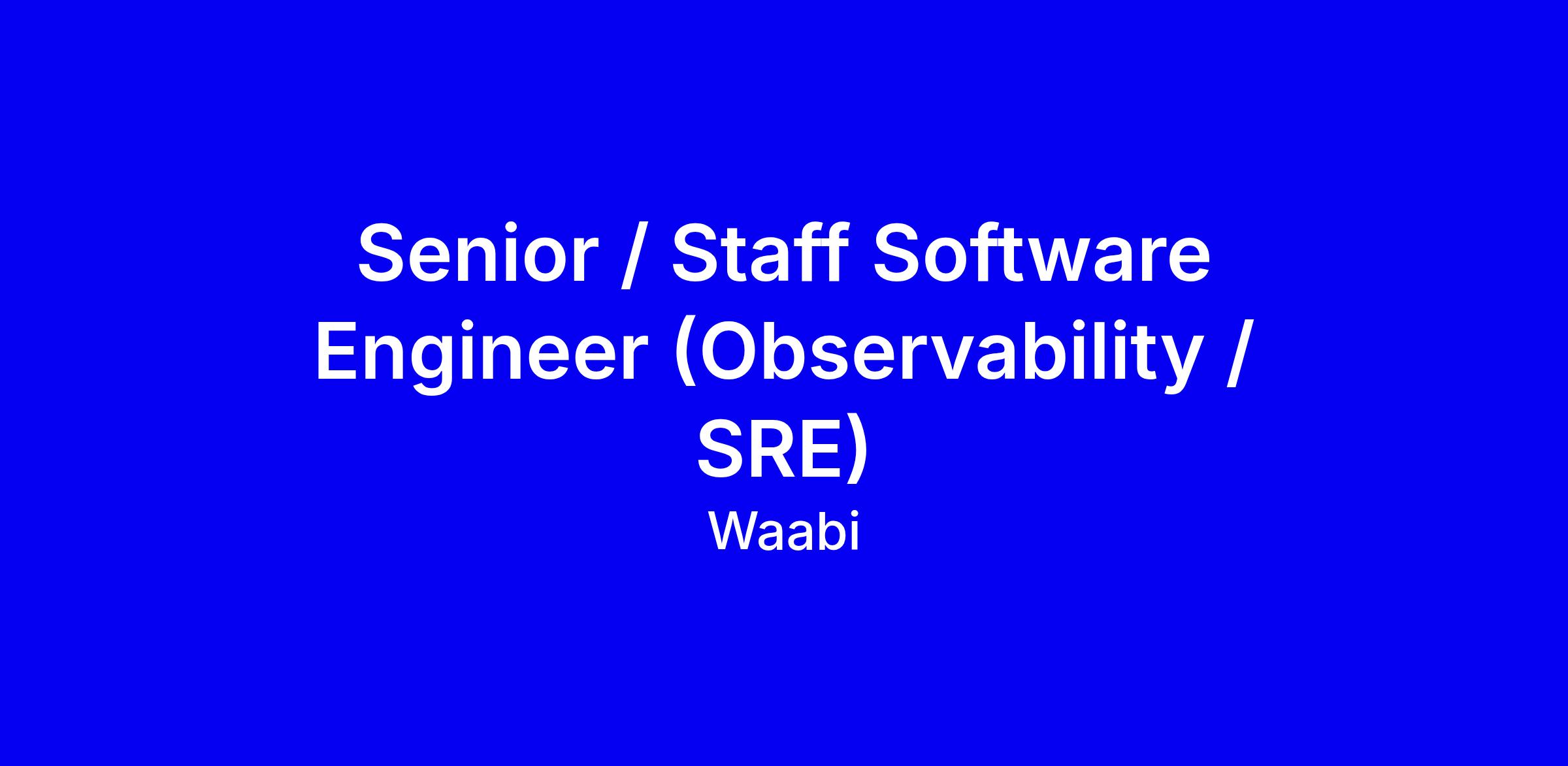 Senior / Staff Software Engineer (Observability / SRE)

Waabi